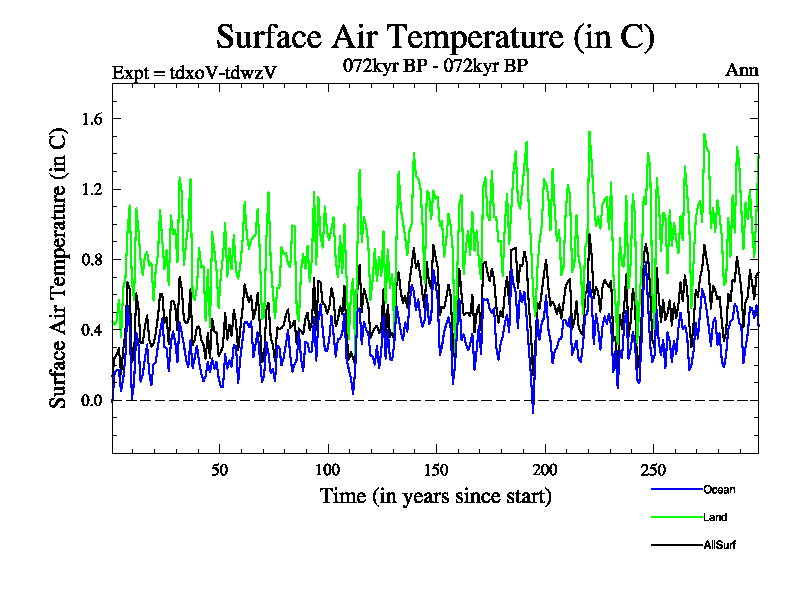 Surface Air Temperature (in C)

Expt = tdxoV-tdwzV

072kyr BP - 072kyr BP

Ann

Surface Air Temperature (in C)

1.6
1.2
0.8
0.4
0.0

50
100
150
200
250

Time (in years since start)

Ocean
Land
AllSurf